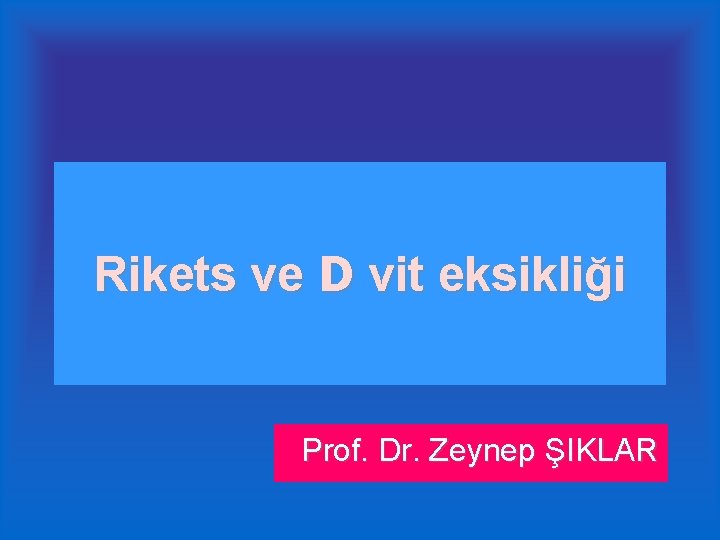 Rikets ve D vit eksikliği

Prof. Dr. Zeynep ŞIKLAR